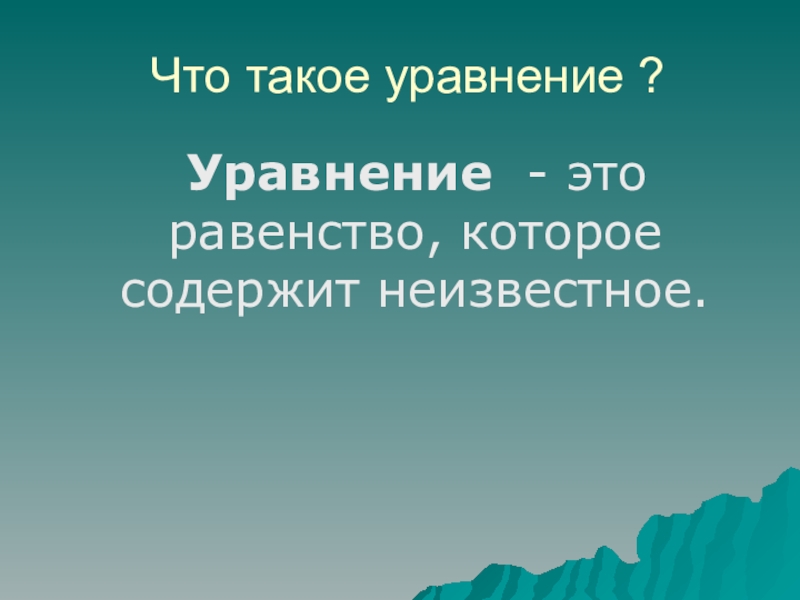 Что такое уравнение ?

Уравнение - это равенство, которое содержит неизвестное.